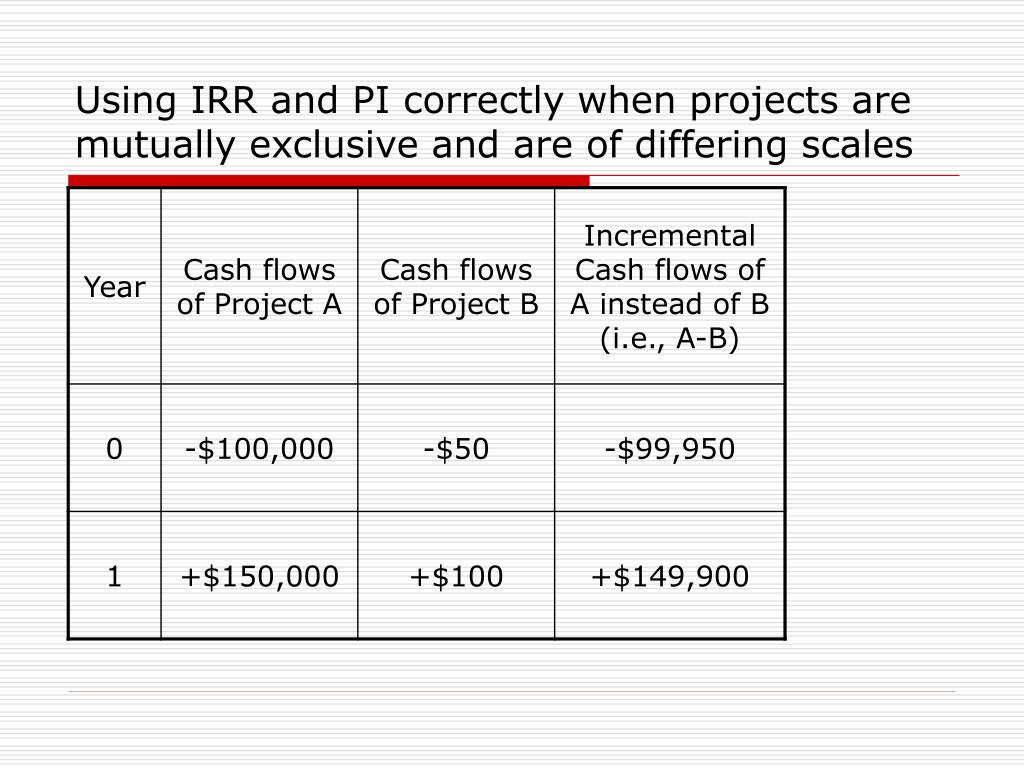 Using IRR and PI correctly when projects are mutually exclusive and are of differing scales

| Year | Cash flows of Project A | Cash flows of Project B | Incremental Cash flows of A instead of B (i.e., A-B) |
|---|---|---|---|
| 0 | -\$100,000 | -\$50 | -\$99,950 |
| 1 | +\$150,000 | +\$100 | +\$149,900 |